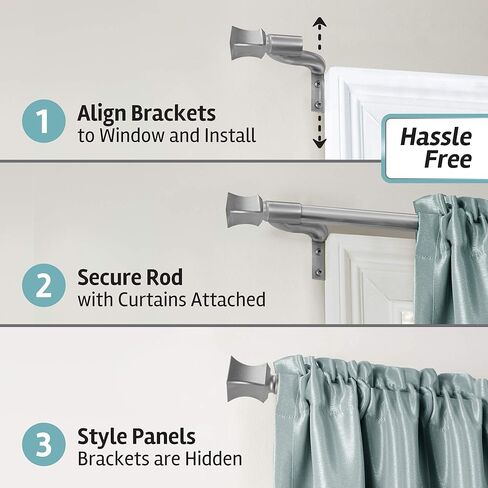 1 Align Brackets
to Window and Install

Hassle Free

2 Secure Rod
with Curtains Attached

3 Style Panels
Brackets are Hidden